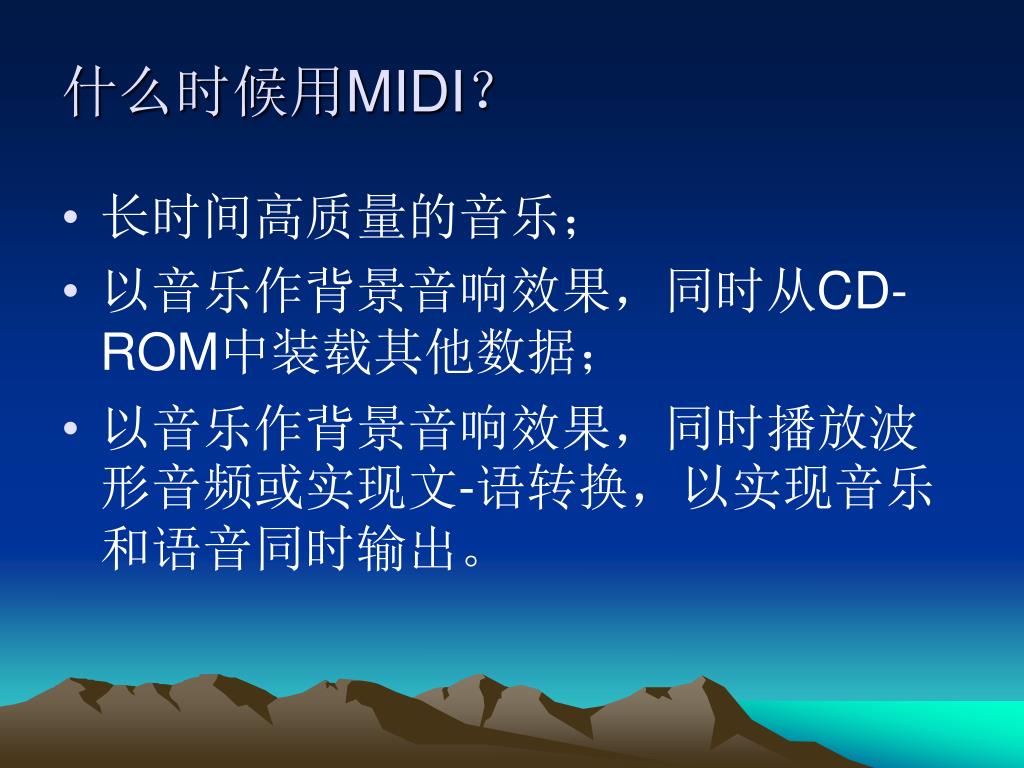 什么时候用MIDI?

• 长时间高质量的音乐;
• 以音乐作背景音响效果，同时从CD-ROM中装载其他数据;
• 以音乐作背景音响效果，同时播放波形音频或实现文-语转换，以实现音乐和语音同时输出。